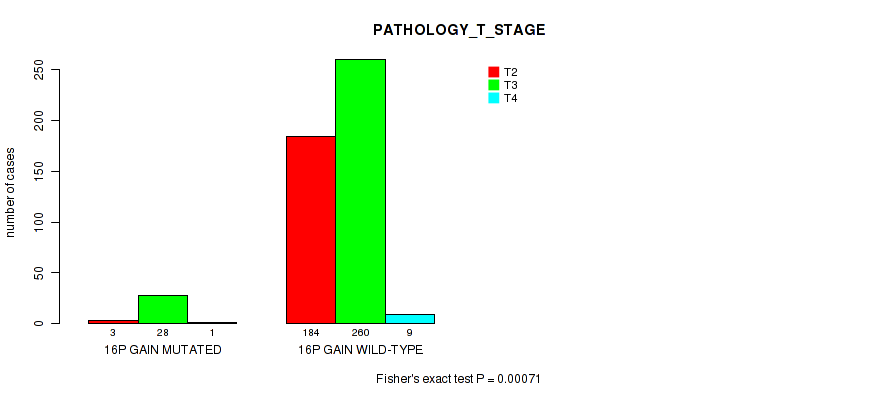 PATHOLOGY_T_STAGE

T2
T3
T4

number of cases

0
50
100
150
200
250

3
28
1
16P GAIN MUTATED

184
260
9
16P GAIN WILD-TYPE

Fisher's exact test P = 0.00071